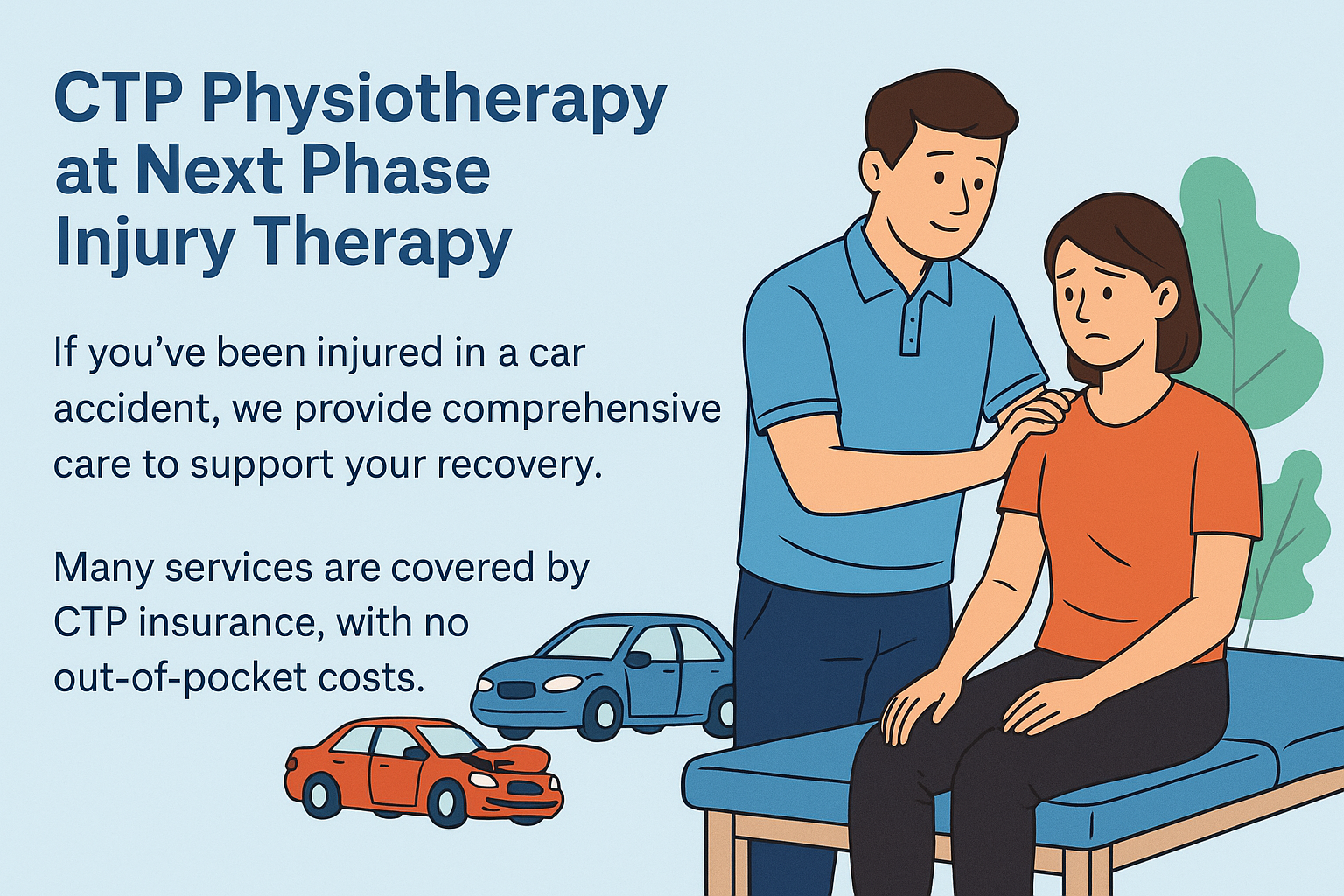 CTP Physiotherapy at Next Phase Injury Therapy

If you've been injured in a car accident, we provide comprehensive care to support your recovery.

Many services are covered by CTP insurance, with no out-of-pocket costs.